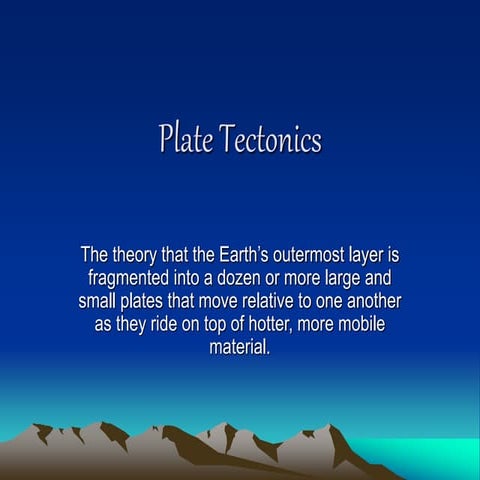 Plate Tectonics

The theory that the Earth's outermost layer is fragmented into a dozen or more large and small plates that move relative to one another as they ride on top of hotter, more mobile material.